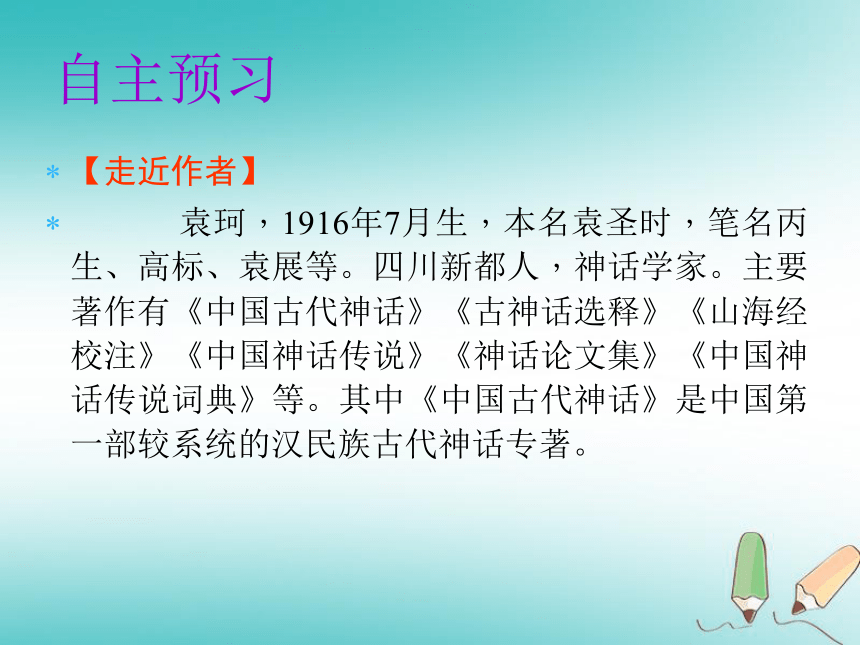 自主预习

* 【走近作者】

* 袁珂，1916年7月生，本名袁圣时，笔名丙生、高标、袁展等。四川新都人，神话学家。主要著作有《中国古代神话》《古神话选释》《山海经校注》《中国神话传说》《神话论文集》《中国神话传说词典》等。其中《中国古代神话》是中国第一部较系统的汉民族古代神话专著。